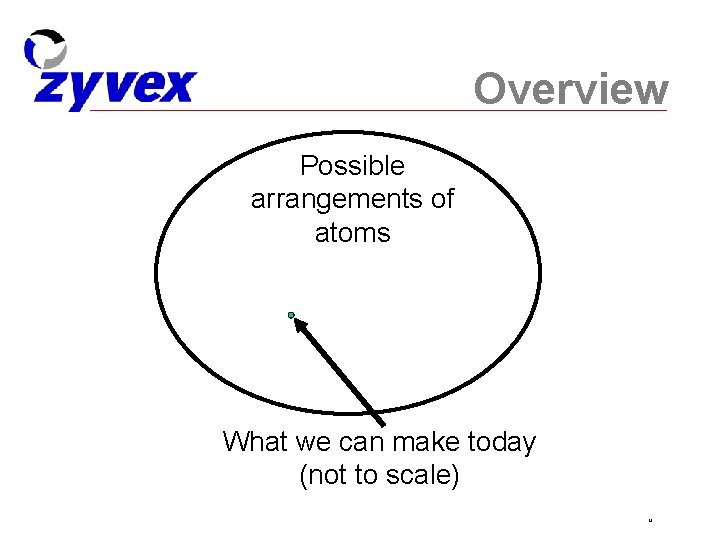 zyvex

Overview

Possible arrangements of atoms

What we can make today (not to scale)